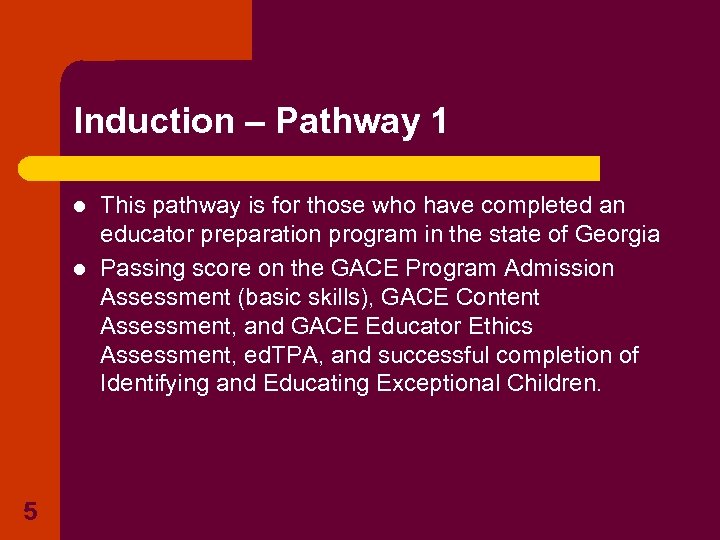 Induction – Pathway 1

- This pathway is for those who have completed an educator preparation program in the state of Georgia
- Passing score on the GACE Program Admission Assessment (basic skills), GACE Content Assessment, and GACE Educator Ethics Assessment, edTPA, and successful completion of Identifying and Educating Exceptional Children.

5